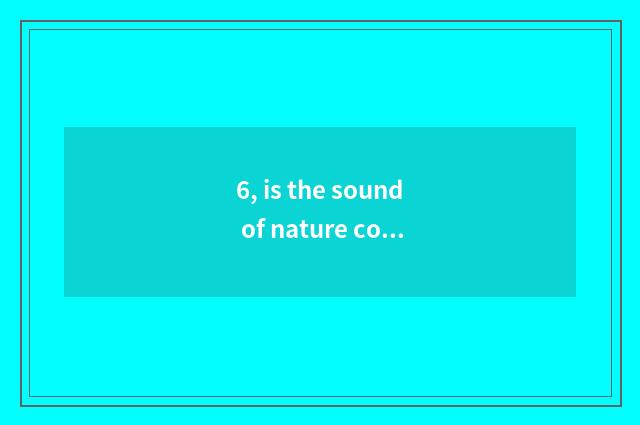 6, is the sound of nature co...